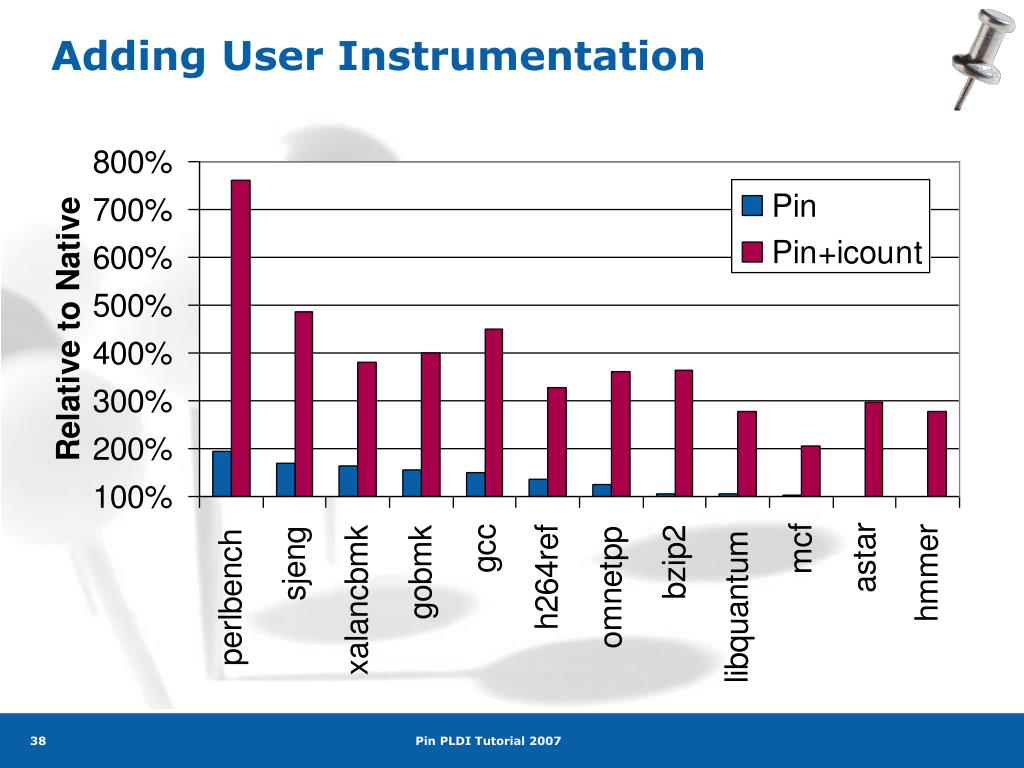 Adding User Instrumentation

Relative to Native

800%
700%
600%
500%
400%
300%
200%
100%

Pin
Pin+icount

perlbench
sjeng
xalancbmk
gobmk
gcc
h264ref
omnetpp
bzip2
libquantum
mcf
astar
hmmer

38

Pin PLDI Tutorial 2007